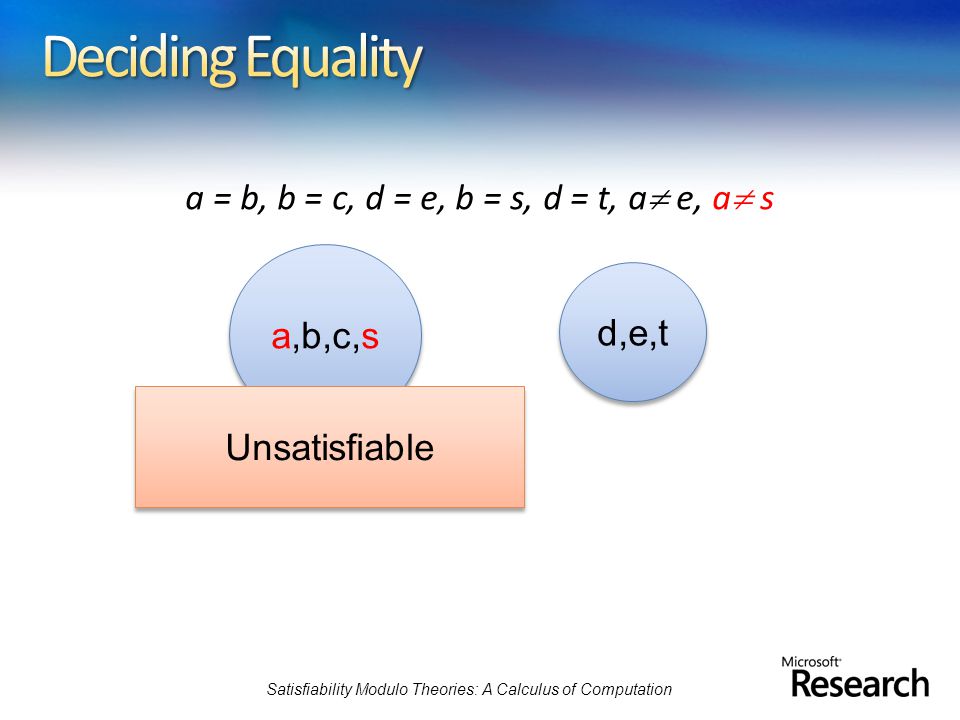 Deciding Equality

$a = b, b = c, d = e, b = s, d = t, a \neq e, a \neq s$

a,b,c,s

d,e,t

Unsatisfiable

Satisfiability Modulo Theories: A Calculus of Computation

Microsoft Research